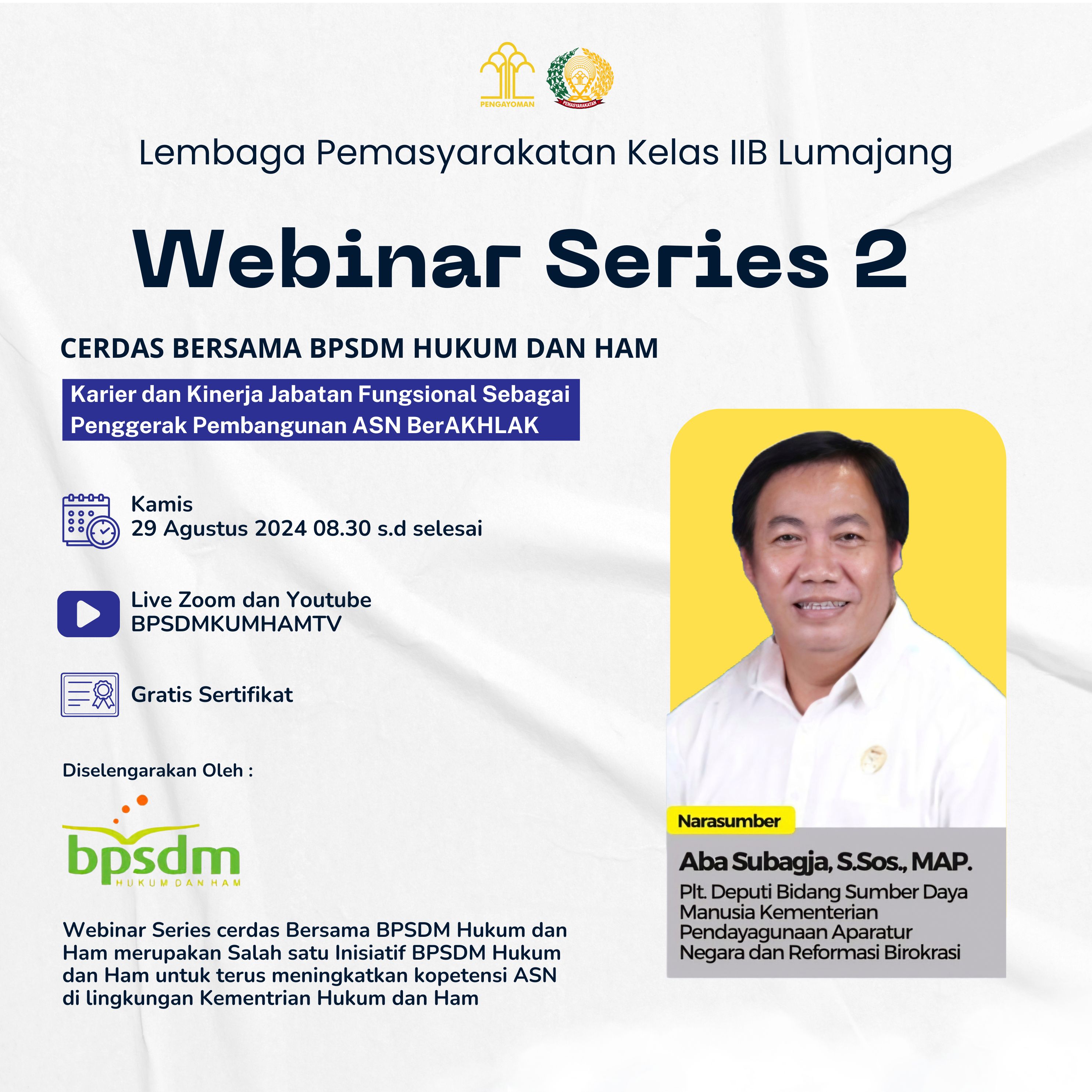 PENGAYOMAN

PEMASYARAKATAN

Lembaga Pemasyarakatan Kelas IIB Lumajang

Webinar Series 2

CERDAS BERSAMA BPSDM HUKUM DAN HAM

Karier dan Kinerja Jabatan Fungsional Sebagai Penggerak Pembangunan ASN BerAKHLAK

Kamis
29 Agustus 2024 08.30 s.d selesai

Live Zoom dan Youtube
BPSDMKUMHAMTV

Gratis Sertifikat

Diselengarakan Oleh :

bpsdm
HUKUM DAN HAM

Webinar Series cerdas Bersama BPSDM Hukum dan Ham merupakan Salah satu Inisiatif BPSDM Hukum dan Ham untuk terus meningkatkan kopetensi ASN di lingkungan Kementrian Hukum dan Ham

Narasumber

Aba Subagja, S.Sos., MAP.

Plt. Deputi Bidang Sumber Daya Manusia Kementerian Pendayagunaan Aparatur Negara dan Reformasi Birokrasi